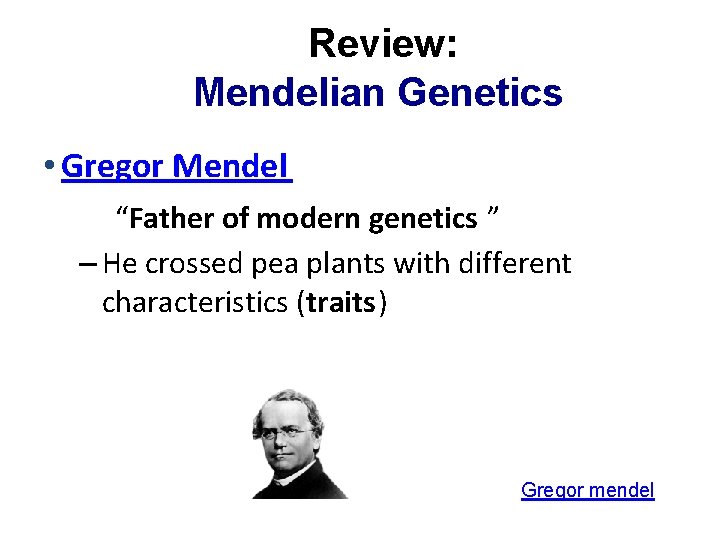 Review:
Mendelian Genetics

• Gregor Mendel

“Father of modern genetics ”

– He crossed pea plants with different characteristics (traits)

Gregor mendel